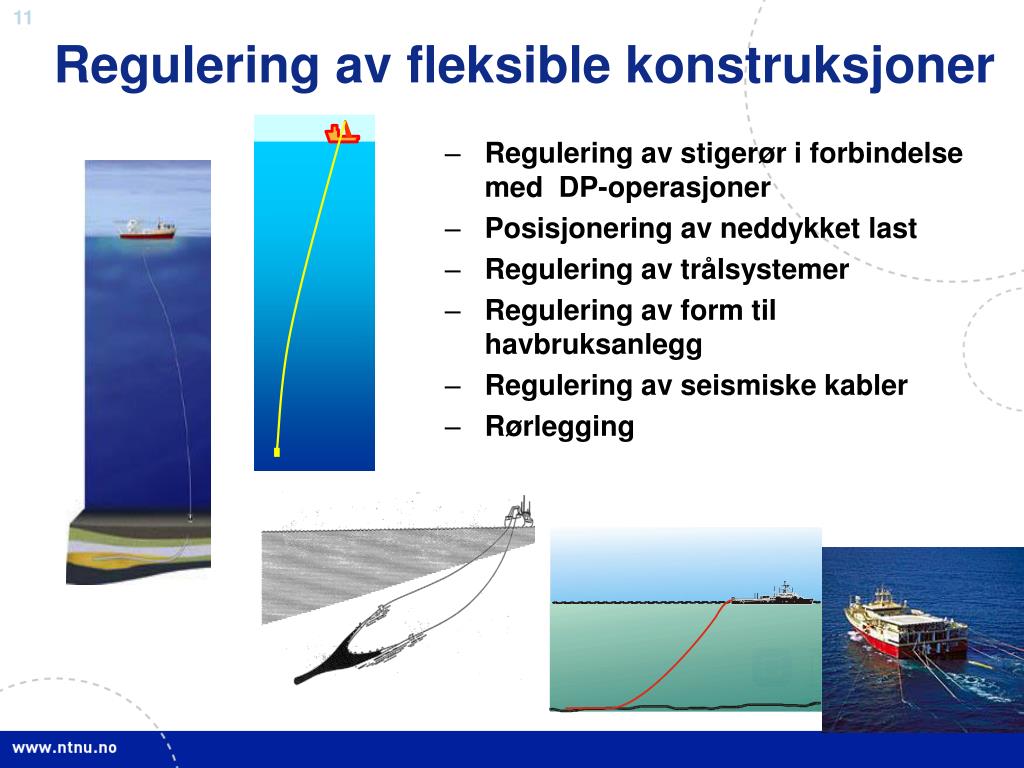 11

Regulering av fleksible konstruksjoner

– Regulering av stigerør i forbindelse med DP-operasjoner
– Posisjonering av neddykket last
– Regulering av trålsystemer
– Regulering av form til havbruksanlegg
– Regulering av seismiske kabler
– Rørlegging

www.ntnu.no